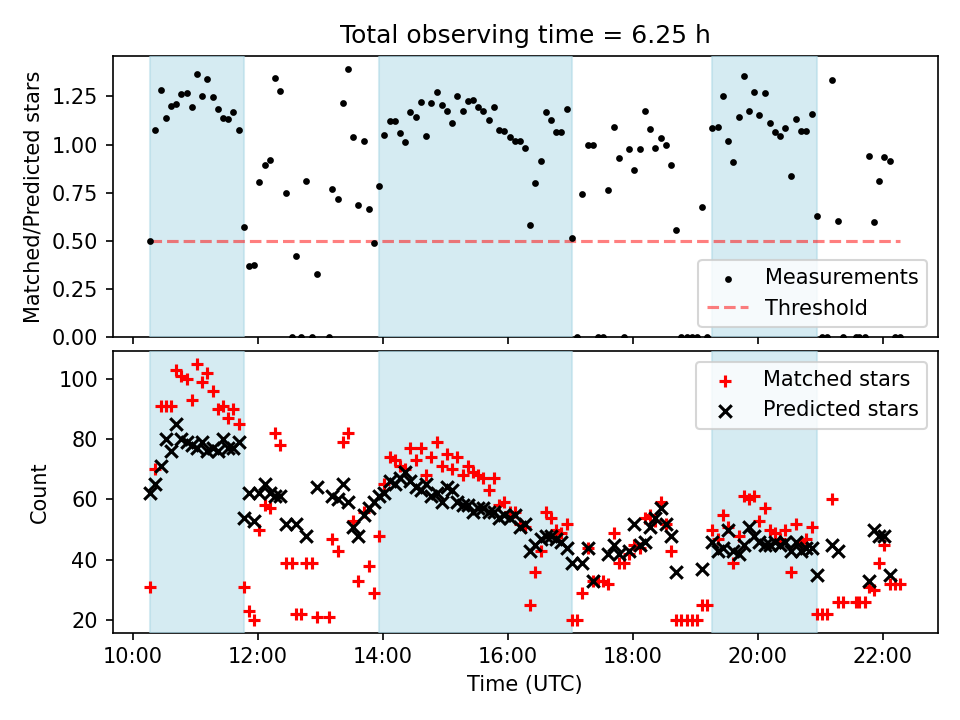 Total observing time = 6.25 h

Matched/Predicted stars

1.25
1.00
0.75
0.50
0.25
0.00

Measurements
Threshold

Count

100
80
60
40
20

Matched stars
Predicted stars

10:00
12:00
14:00
16:00
18:00
20:00
22:00

Time (UTC)